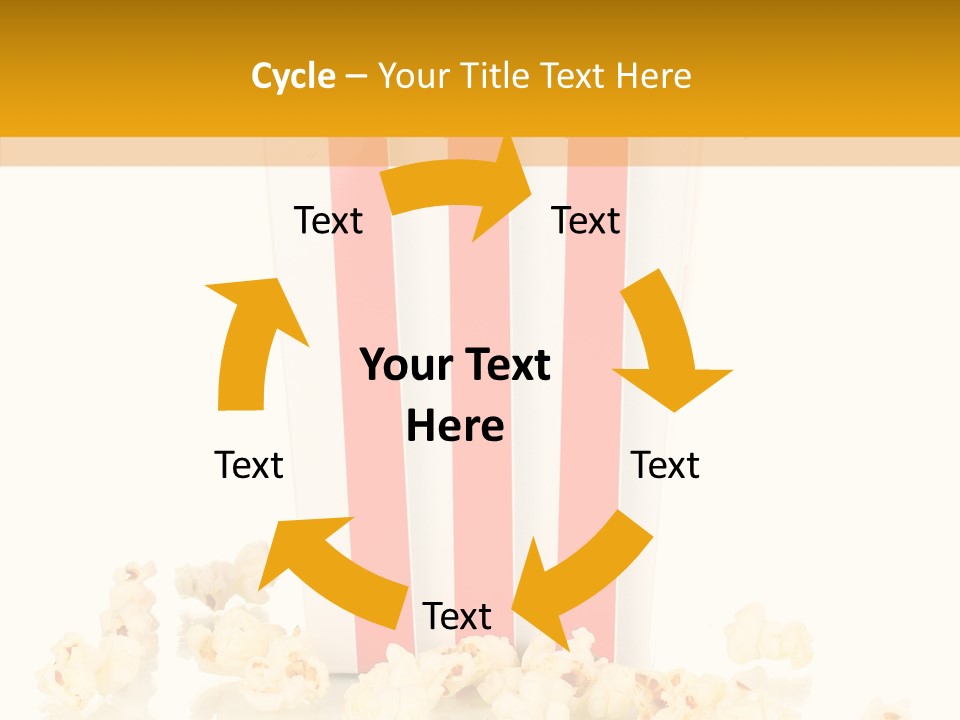 Cycle – Your Title Text Here

Text

Text

Your Text Here

Text

Text

Text